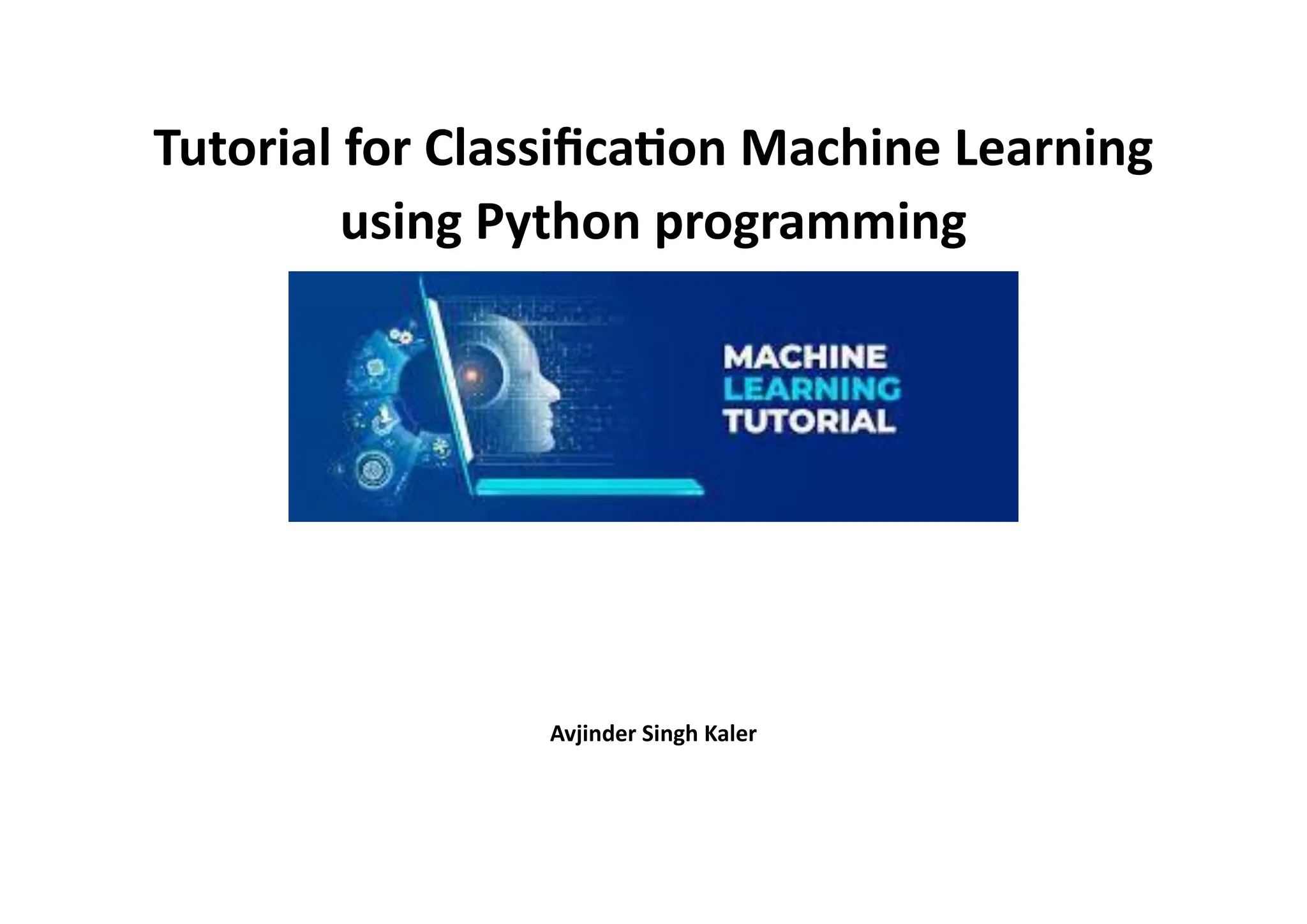 Tutorial for Classification Machine Learning using Python programming

MACHINE
LEARNING
TUTORIAL

Avjinder Singh Kaler